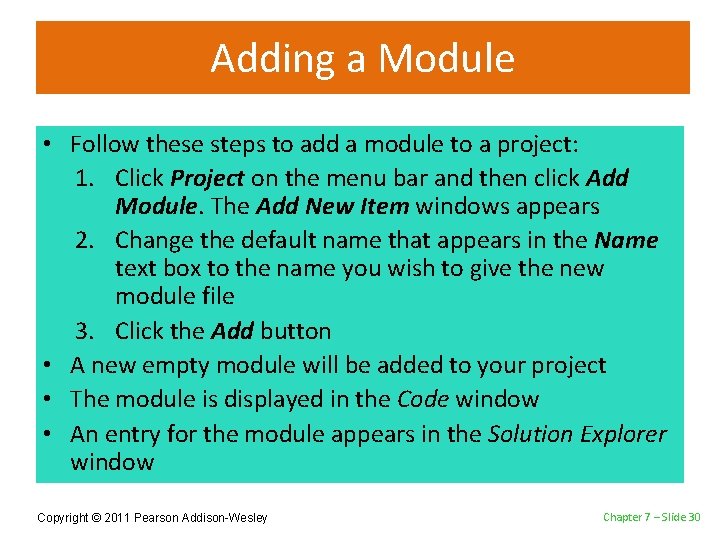 Adding a Module

• Follow these steps to add a module to a project:
1. Click Project on the menu bar and then click Add Module. The Add New Item windows appears
2. Change the default name that appears in the Name text box to the name you wish to give the new module file
3. Click the Add button
• A new empty module will be added to your project
• The module is displayed in the Code window
• An entry for the module appears in the Solution Explorer window

Copyright © 2011 Pearson Addison-Wesley

Chapter 7 – Slide 30